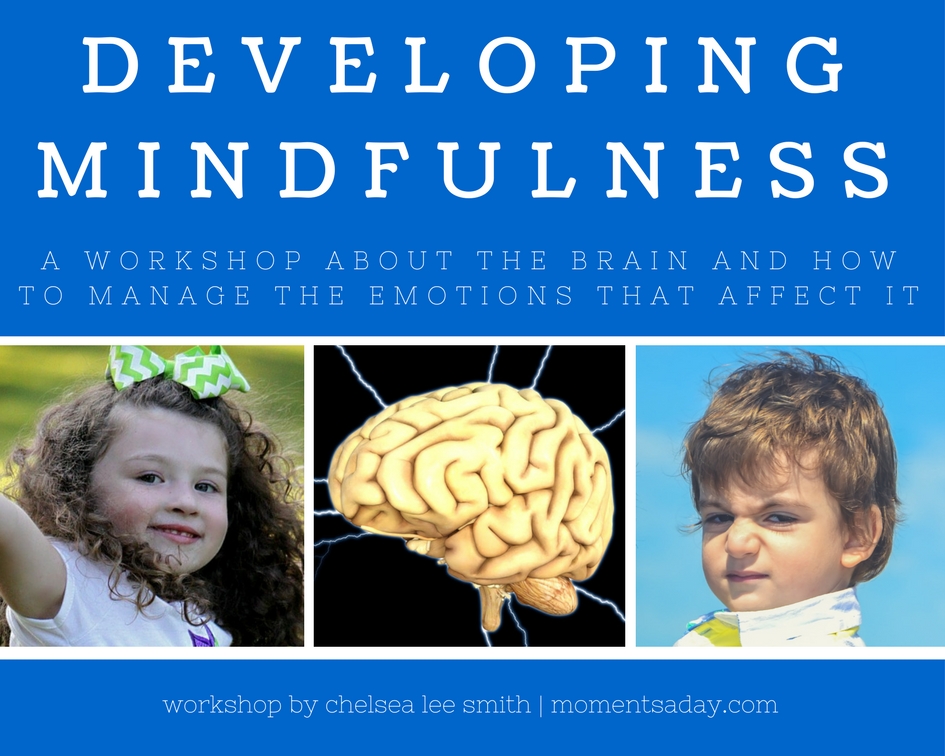 DEVELOPING MINDFULNESS

A WORKSHOP ABOUT THE BRAIN AND HOW TO MANAGE THE EMOTIONS THAT AFFECT IT

workshop by chelsea lee smith | momentsaday.com